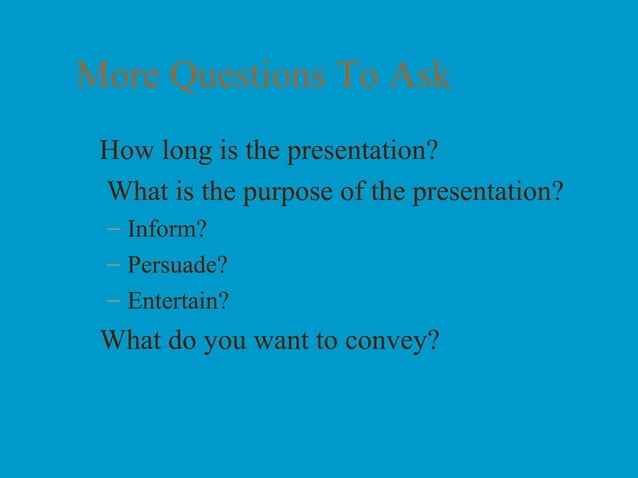 More Questions To Ask

How long is the presentation?

What is the purpose of the presentation?

– Inform?

– Persuade?

– Entertain?

What do you want to convey?